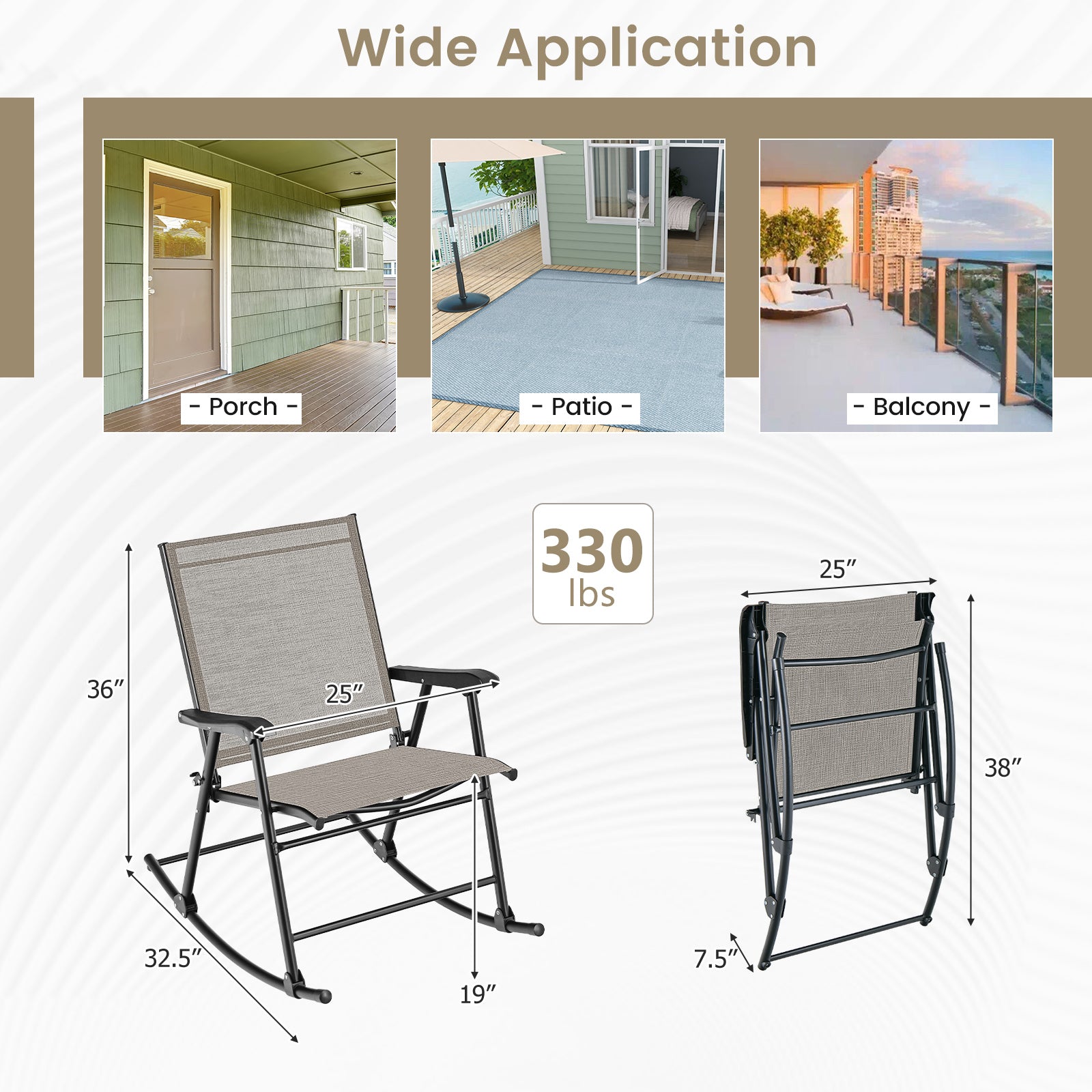 Wide Application

- Porch -

- Patio -

- Balcony -

330
lbs

36″

25″

32.5″

19″

25″

38″

7.5″